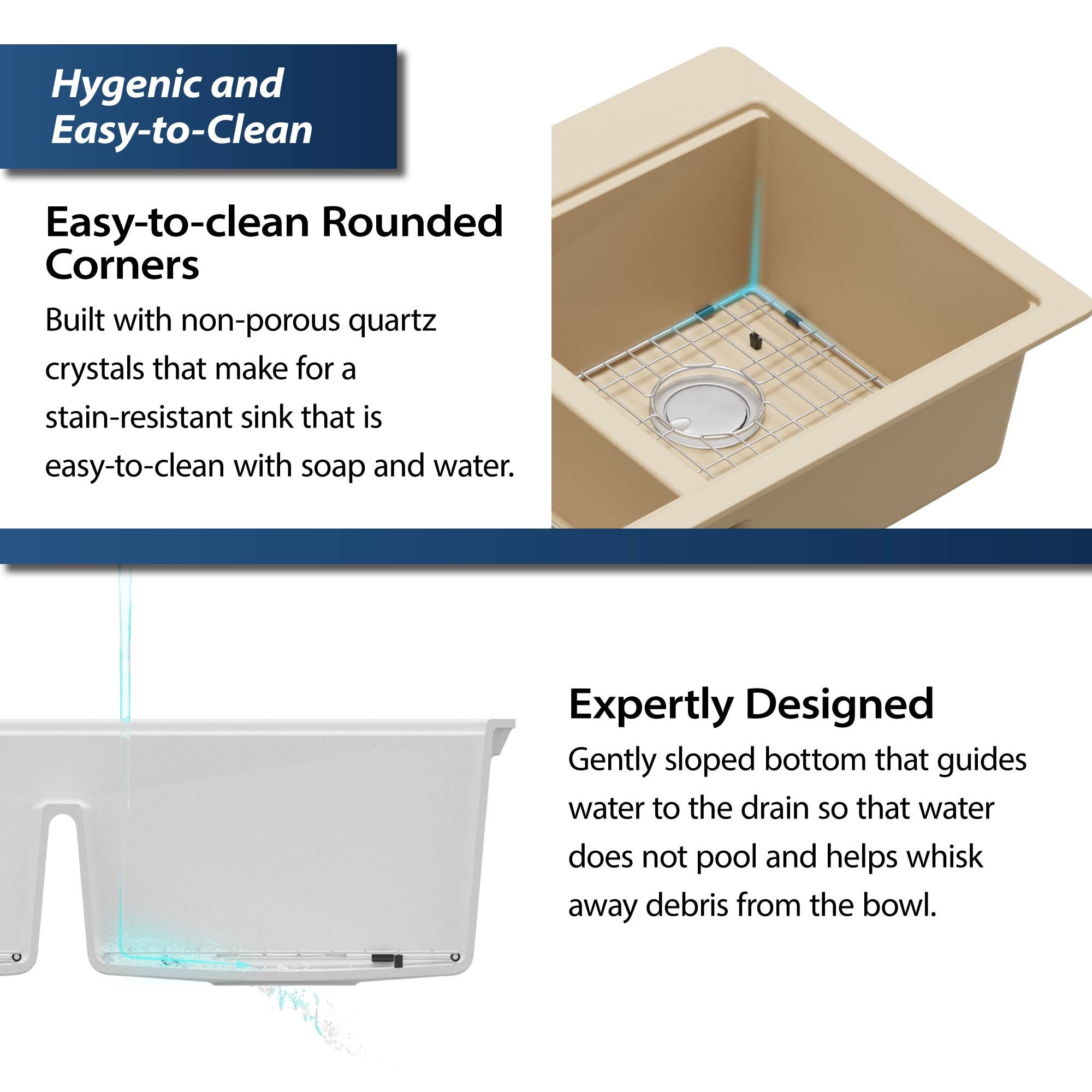 Hygenic and Easy-to-Clean

Easy-to-clean Rounded Corners

Built with non-porous quartz crystals that make for a stain-resistant sink that is easy-to-clean with soap and water.

Expertly Designed

Gently sloped bottom that guides water to the drain so that water does not pool and helps whisk away debris from the bowl.